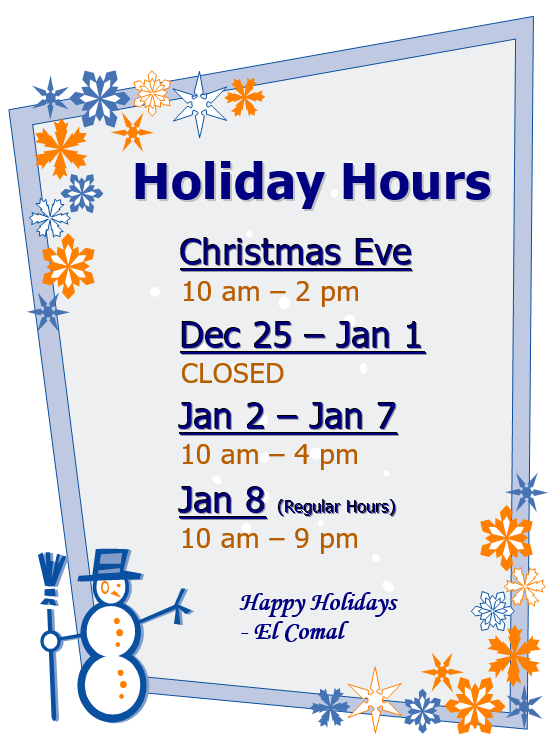 Holiday Hours

Christmas Eve

10 am – 2 pm

Dec 25 – Jan 1

CLOSED

Jan 2 – Jan 7

10 am – 4 pm

Jan 8 (Regular Hours)

10 am – 9 pm

Happy Holidays
- El Comal